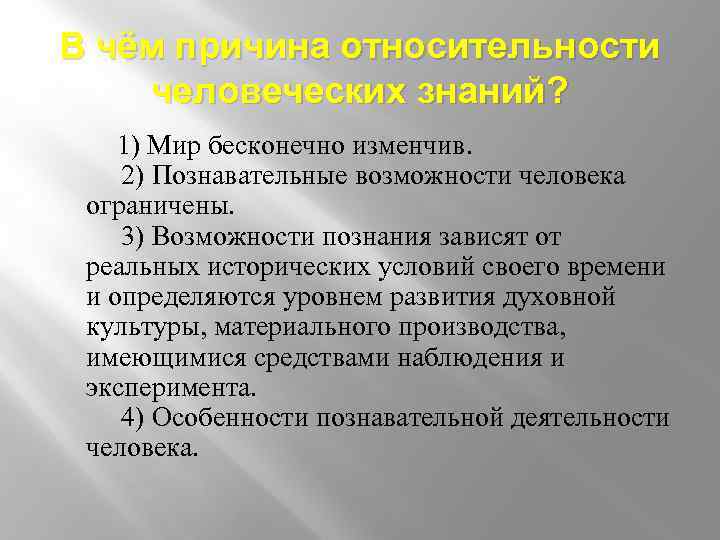 В чём причина относительности человеческих знаний?

1) Мир бесконечно изменчив.

2) Познавательные возможности человека ограничены.

3) Возможности познания зависят от реальных исторических условий своего времени и определяются уровнем развития духовной культуры, материального производства, имеющимися средствами наблюдения и эксперимента.

4) Особенности познавательной деятельности человека.